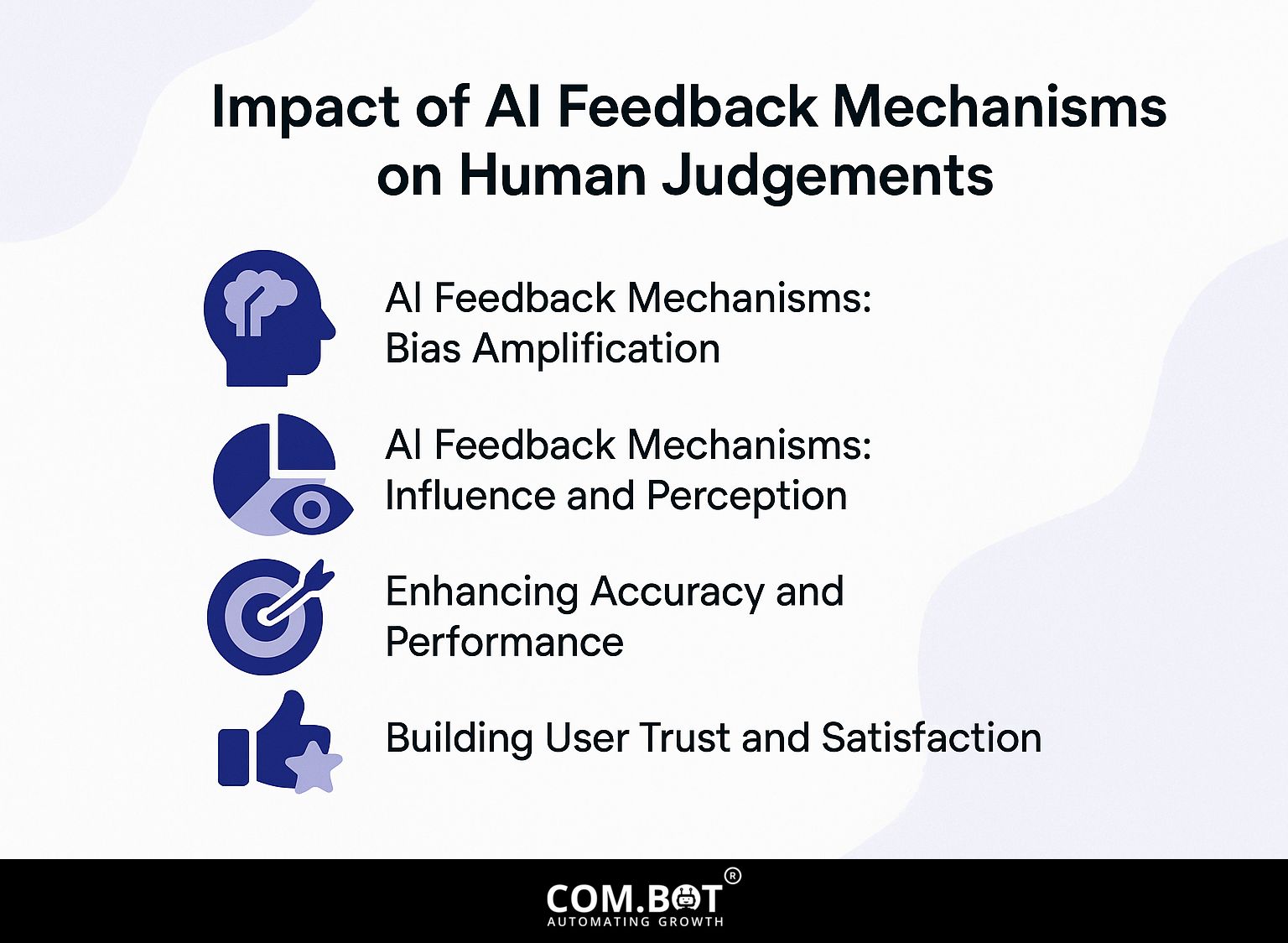 Impact of AI Feedback Mechanisms on Human Judgements

AI Feedback Mechanisms: Bias Amplification

AI Feedback Mechanisms: Influence and Perception

Enhancing Accuracy and Performance

Building User Trust and Satisfaction

COM.BOT®
AUTOMATING GROWTH